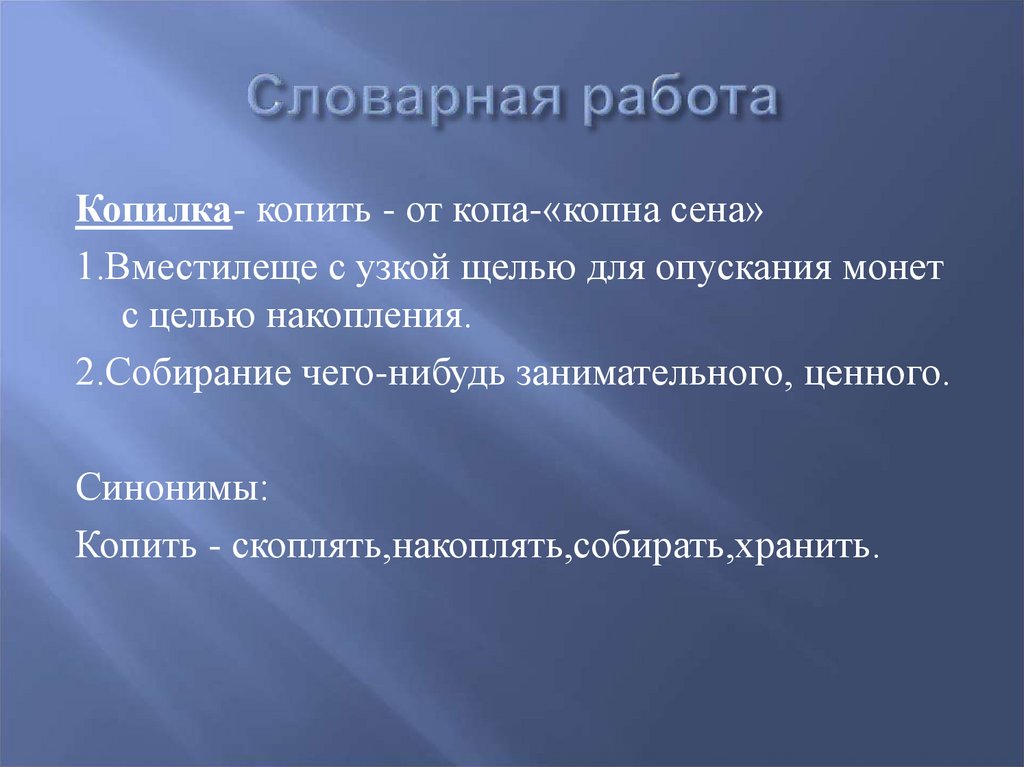 Словарная работа

Копилка- копить - от копа-«копна сена»

1.Вместилеще с узкой щелью для опускания монет с целью накопления.

2.Собирание чего-нибудь занимательного, ценного.

Синонимы:

Копить - скоплять,накоплять,собирать,хранить.